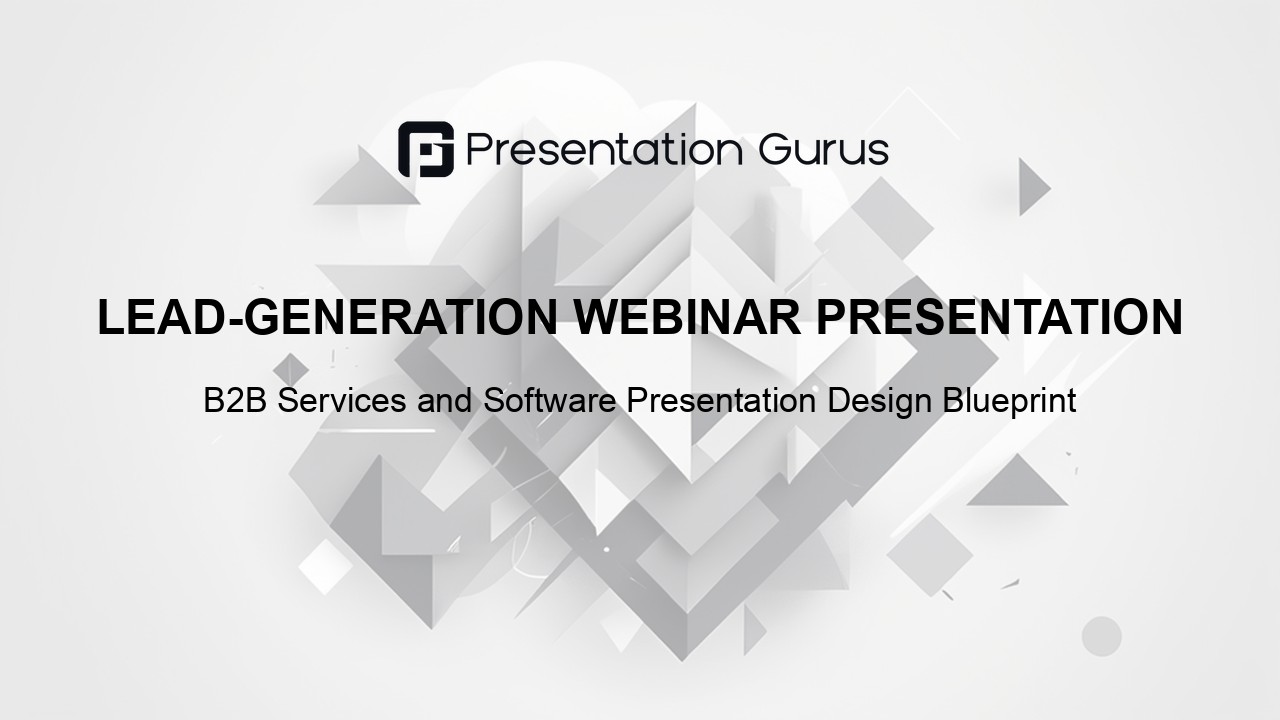 Presentation Gurus

LEAD-GENERATION WEBINAR PRESENTATION

B2B Services and Software Presentation Design Blueprint